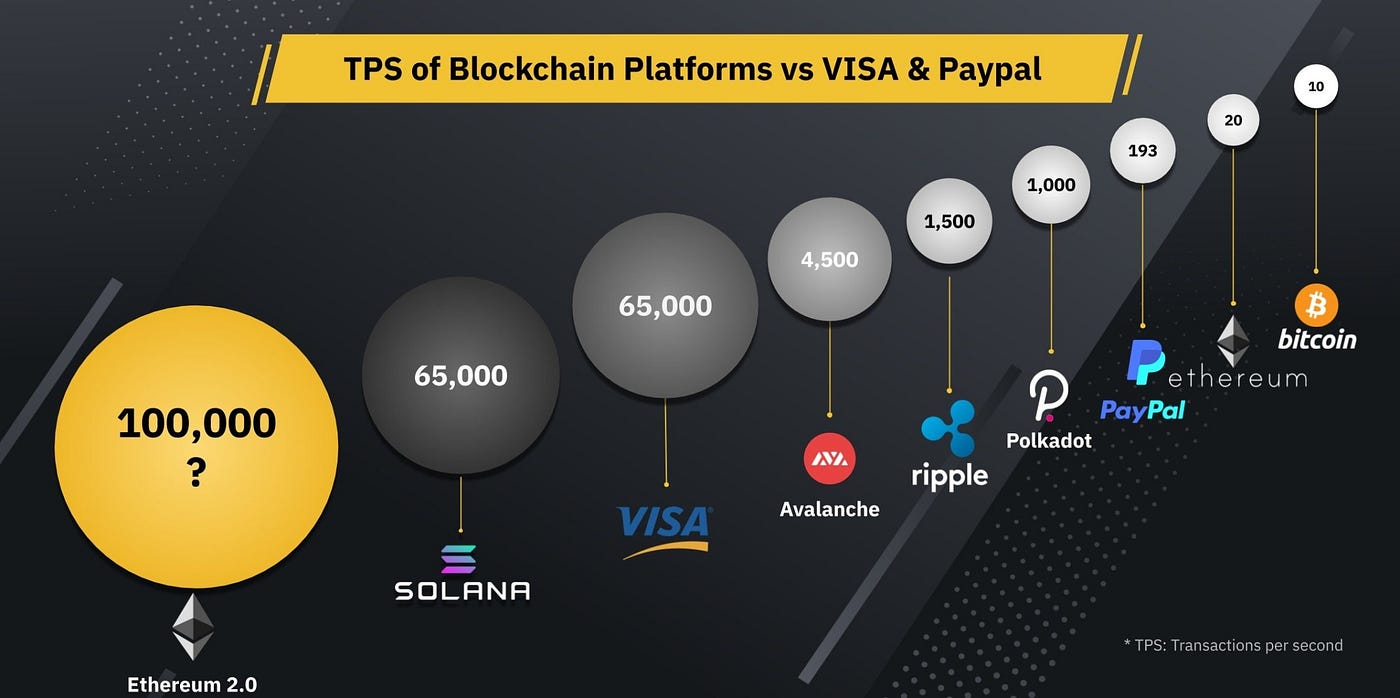 TPS of Blockchain Platforms vs VISA & Paypal

100,000
?

Ethereum 2.0

65,000

SOLANA

65,000

VISA

4,500

Avalanche

1,500

ripple

1,000

Polkadot

193

PayPal

20

ethereum

10

bitcoin

* TPS: Transactions per second